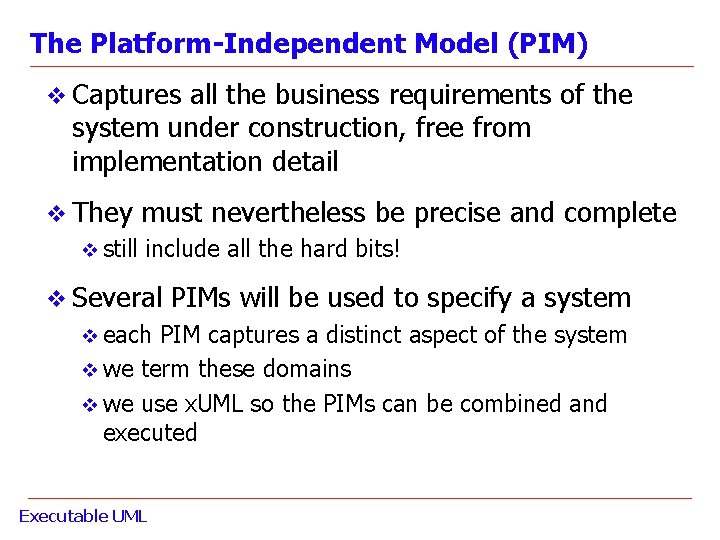 The Platform-Independent Model (PIM)

❖ Captures all the business requirements of the system under construction, free from implementation detail

❖ They must nevertheless be precise and complete
❖ still include all the hard bits!

❖ Several PIMs will be used to specify a system
❖ each PIM captures a distinct aspect of the system
❖ we term these domains
❖ we use xUML so the PIMs can be combined and executed

Executable UML